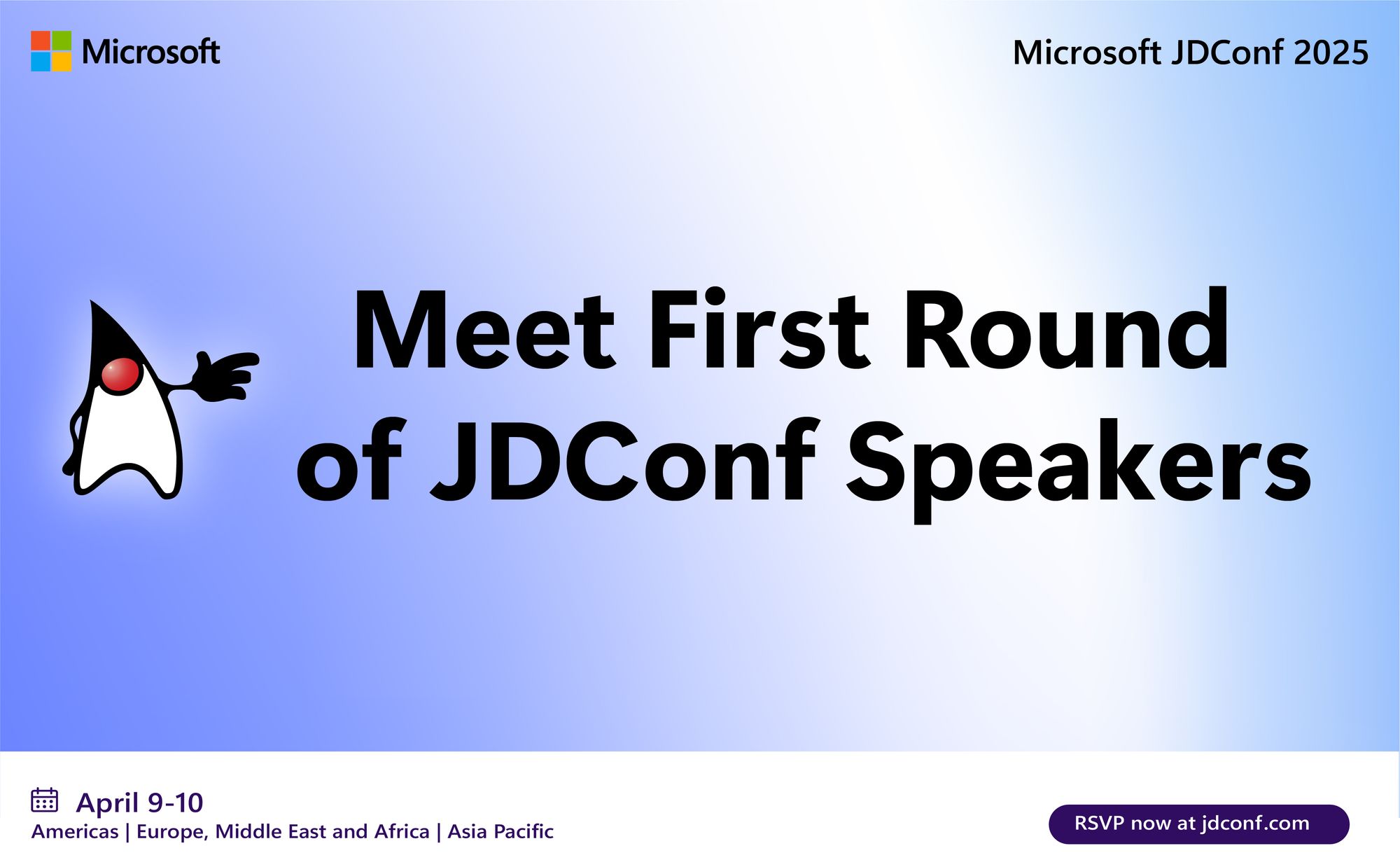 Microsoft

Microsoft JDConf 2025

Meet First Round of JDConf Speakers

April 9-10
Americas | Europe, Middle East and Africa | Asia Pacific

RSVP now at jdconf.com